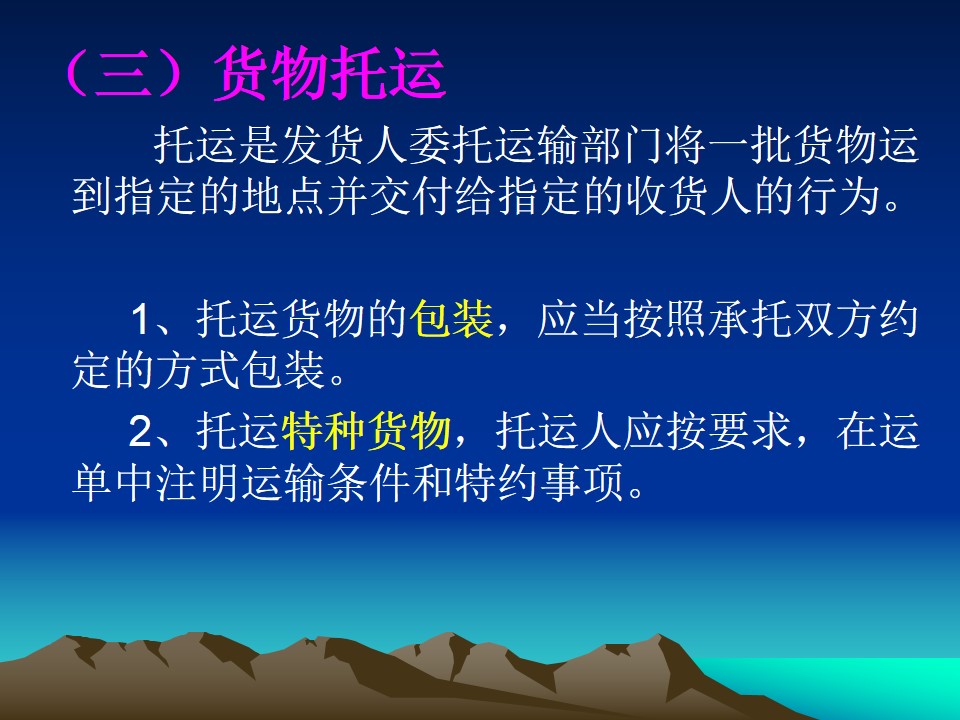 （三）货物托运

托运是发货人委托运输部门将一批货物运到指定的地点并交付给指定的收货人的行为。

1、托运货物的包装，应当按照承托双方约定的方式包装。

2、托运特种货物，托运人应按要求，在运单中注明运输条件和特约事项。